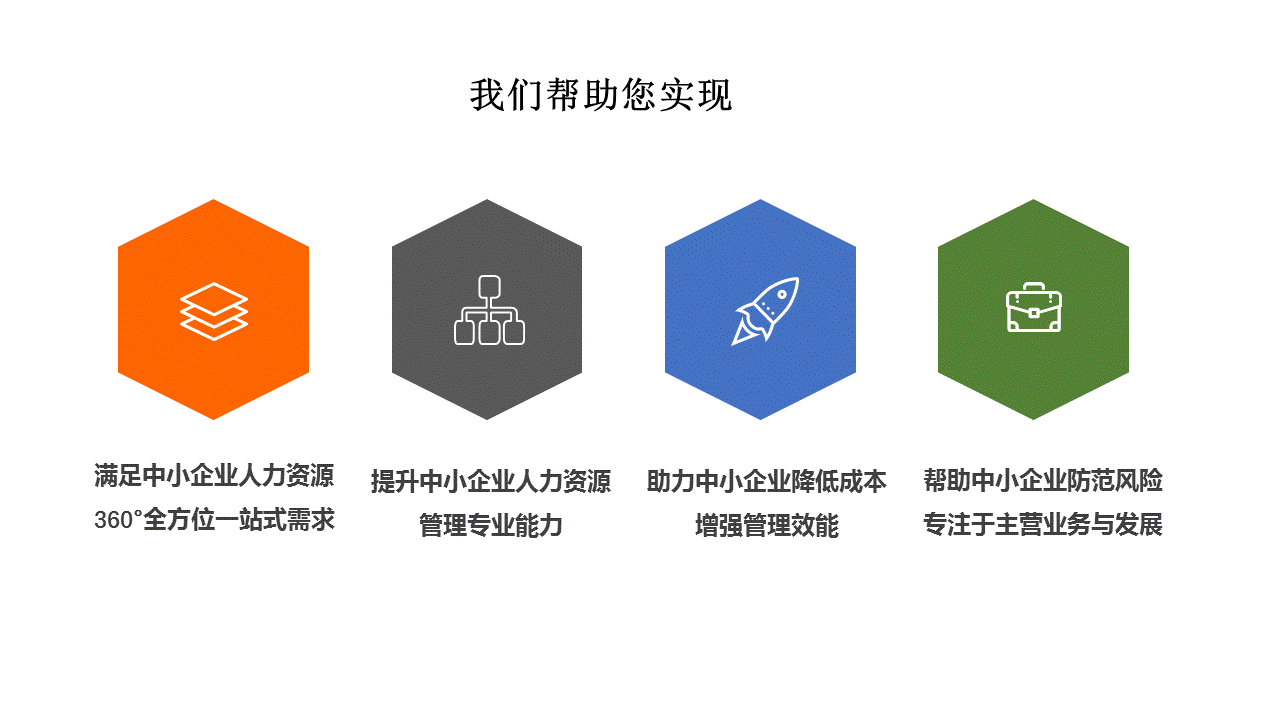 我们帮助您实现

满足中小企业人力资源
360°全方位一站式需求

提升中小企业人力资源
管理专业能力

助力中小企业降低成本
增强管理效能

帮助中小企业防范风险
专注于主营业务与发展